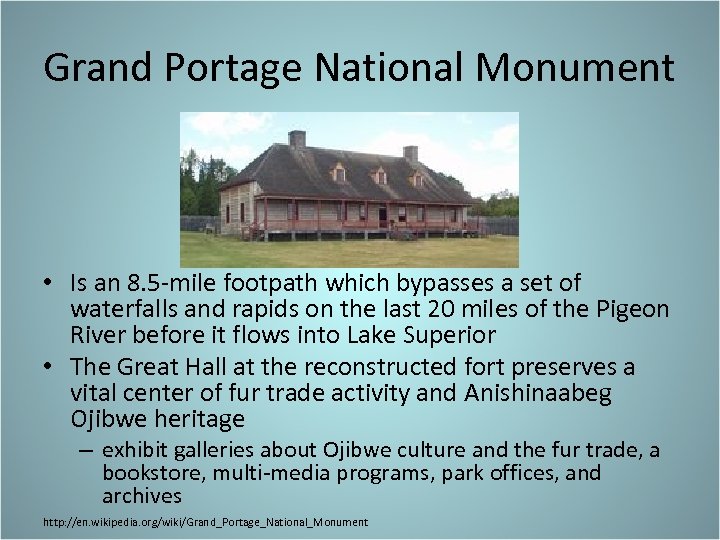 Grand Portage National Monument

• Is an 8.5-mile footpath which bypasses a set of waterfalls and rapids on the last 20 miles of the Pigeon River before it flows into Lake Superior
• The Great Hall at the reconstructed fort preserves a vital center of fur trade activity and Anishinaabeg Ojibwe heritage
– exhibit galleries about Ojibwe culture and the fur trade, a bookstore, multi-media programs, park offices, and archives

http://en.wikipedia.org/wiki/Grand_Portage_National_Monument